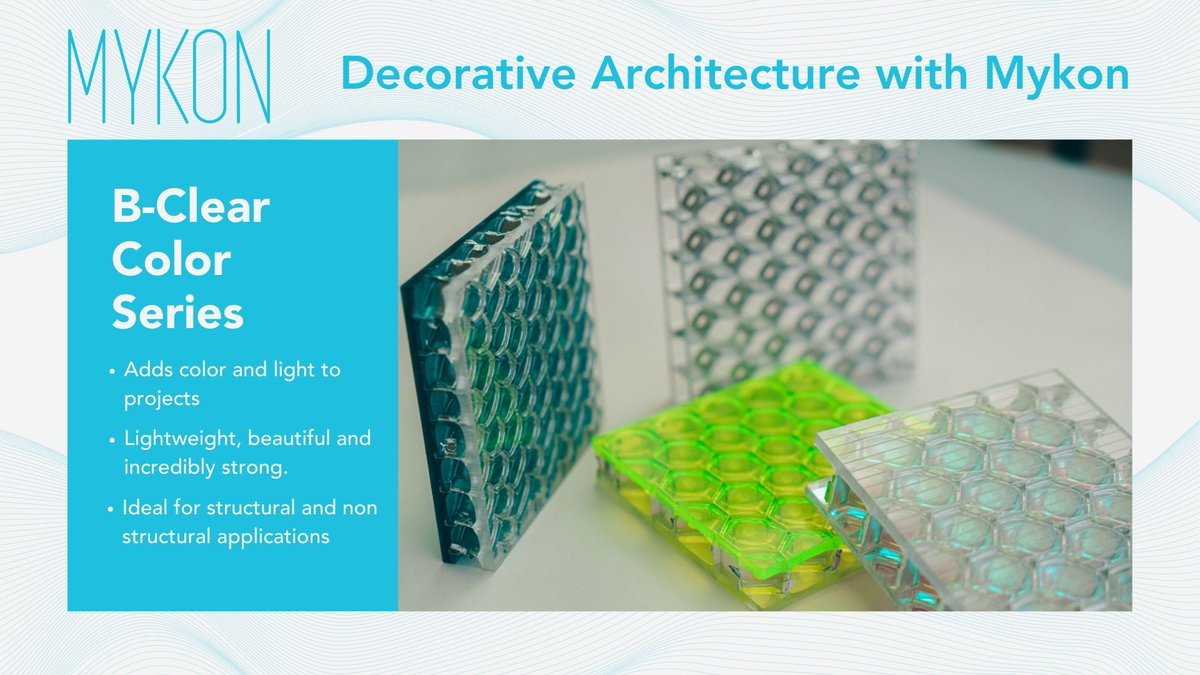 MYKON

Decorative Architecture with Mykon

B-Clear Color Series

• Adds color and light to projects

• Lightweight, beautiful and incredibly strong.

• Ideal for structural and non structural applications